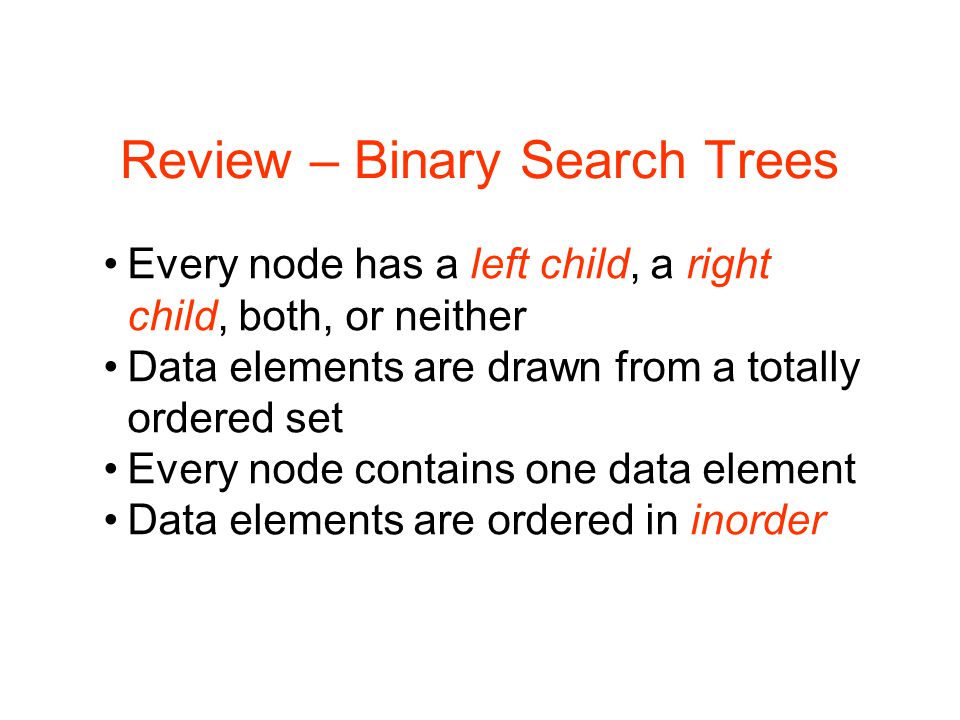 Review – Binary Search Trees

• Every node has a left child, a right child, both, or neither
• Data elements are drawn from a totally ordered set
• Every node contains one data element
• Data elements are ordered in inorder